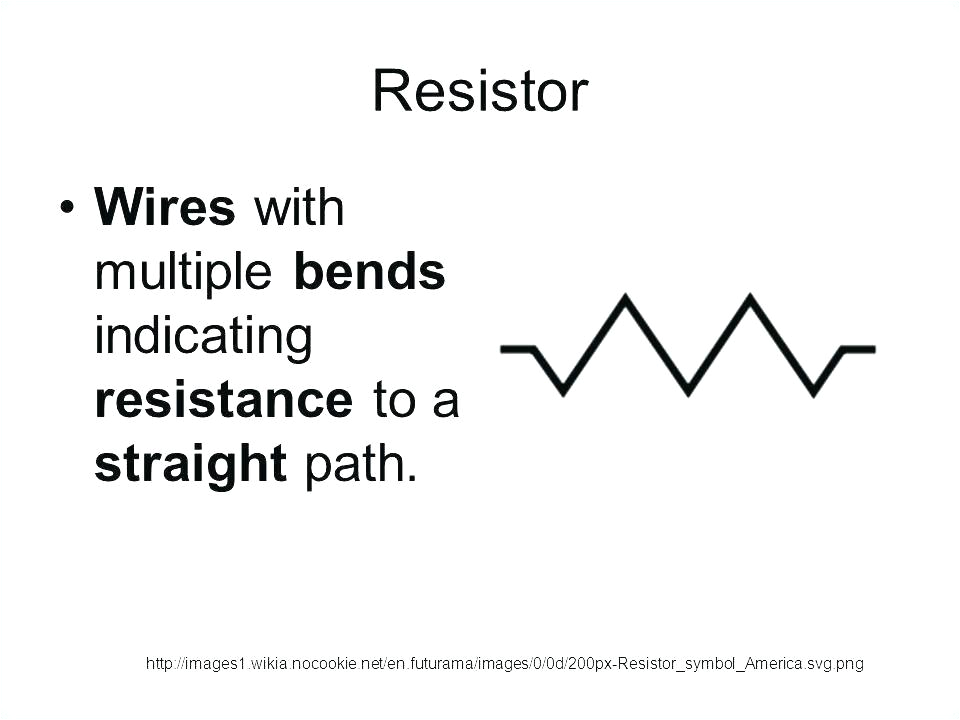 Resistor

• Wires with multiple bends indicating resistance to a straight path.

http://images1.wikia.nocookie.net/en.futurama/images/0/0d/200px-Resistor_symbol_America.svg.png